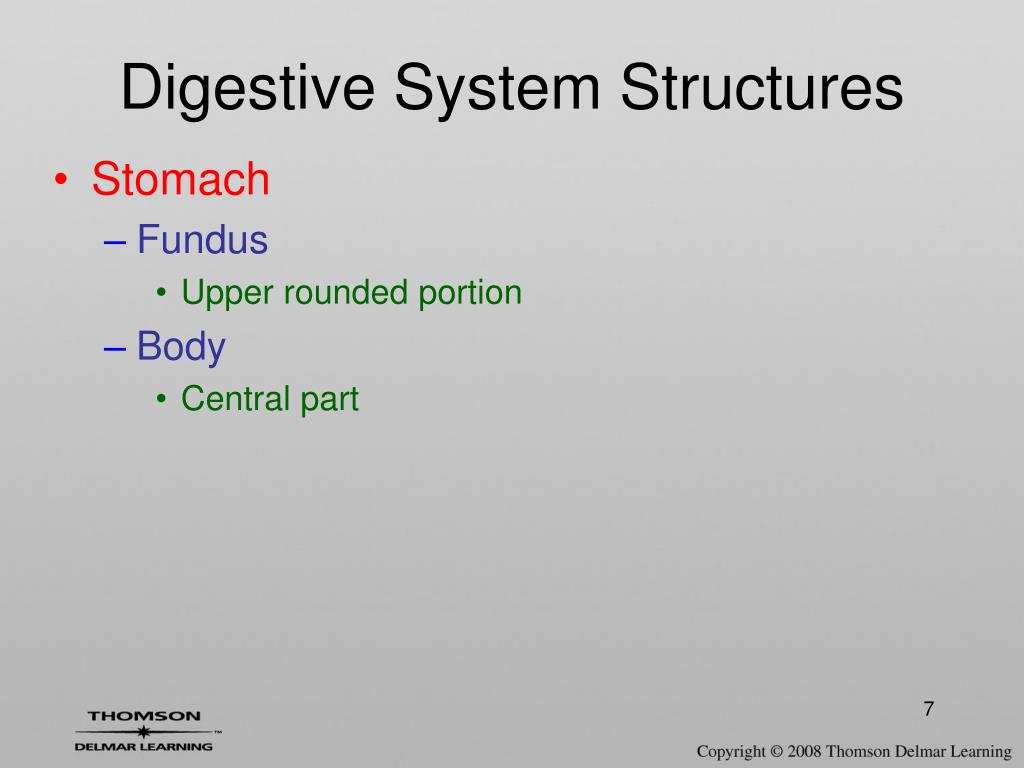 Digestive System Structures

• Stomach
– Fundus
• Upper rounded portion
– Body
• Central part

7

THOMSON
DELMAR LEARNING

Copyright © 2008 Thomson Delmar Learning